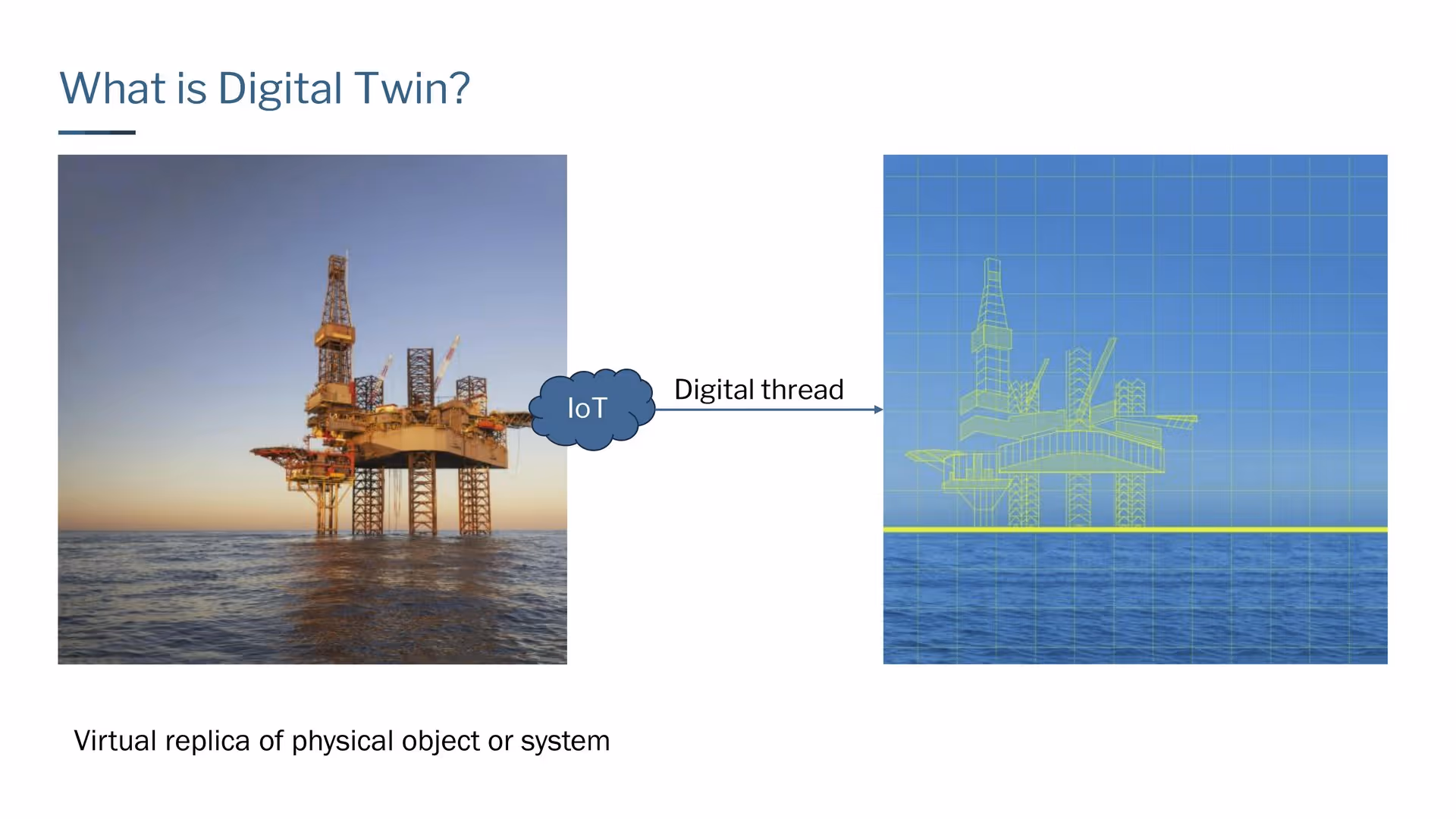 What is Digital Twin?

IoT

Digital thread

Virtual replica of physical object or system